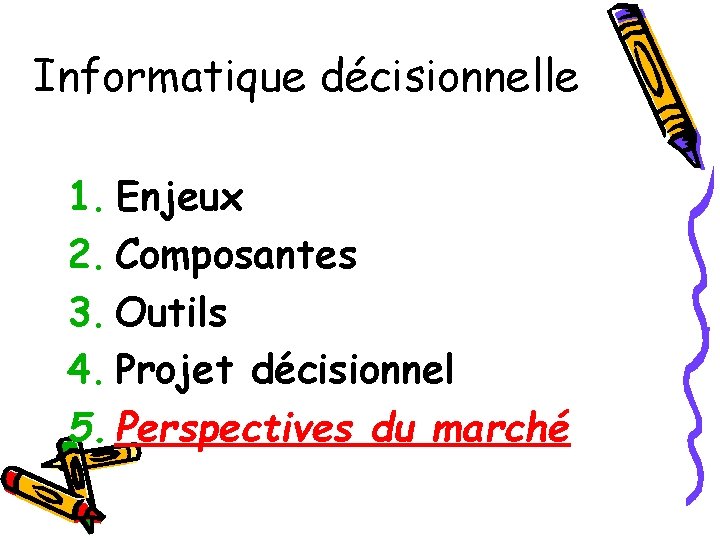 Informatique décisionnelle

1. Enjeux
2. Composantes
3. Outils
4. Projet décisionnel
5. Perspectives du marché